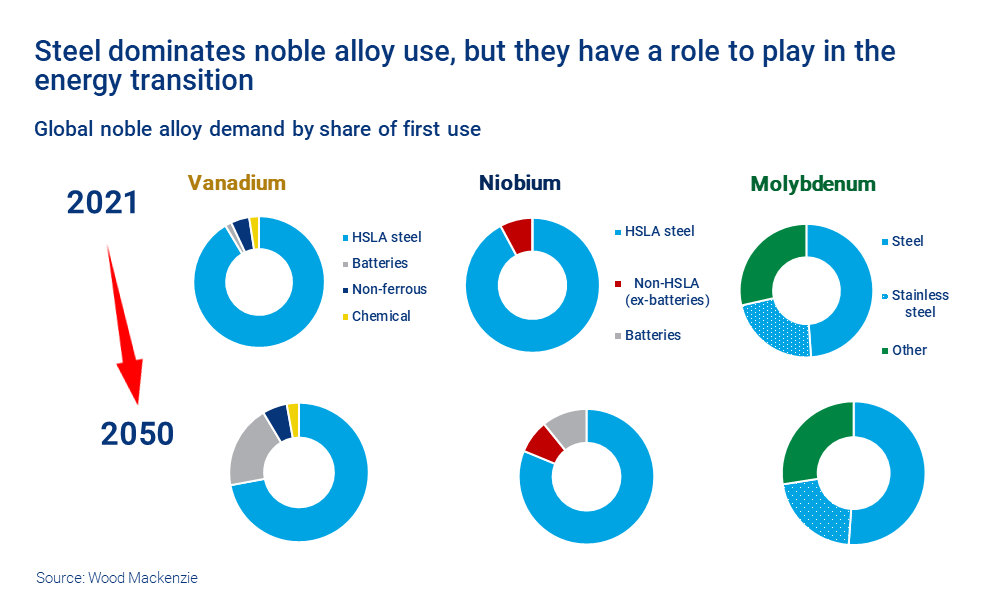 Steel dominates noble alloy use, but they have a role to play in the energy transition

Global noble alloy demand by share of first use

2021

2050

Vanadium

HSLA steel
Batteries
Non-ferrous
Chemical

Niobium

HSLA steel
Non-HSLA (ex-batteries)
Batteries

Molybdenum

Steel
Stainless steel
Other

Source: Wood Mackenzie